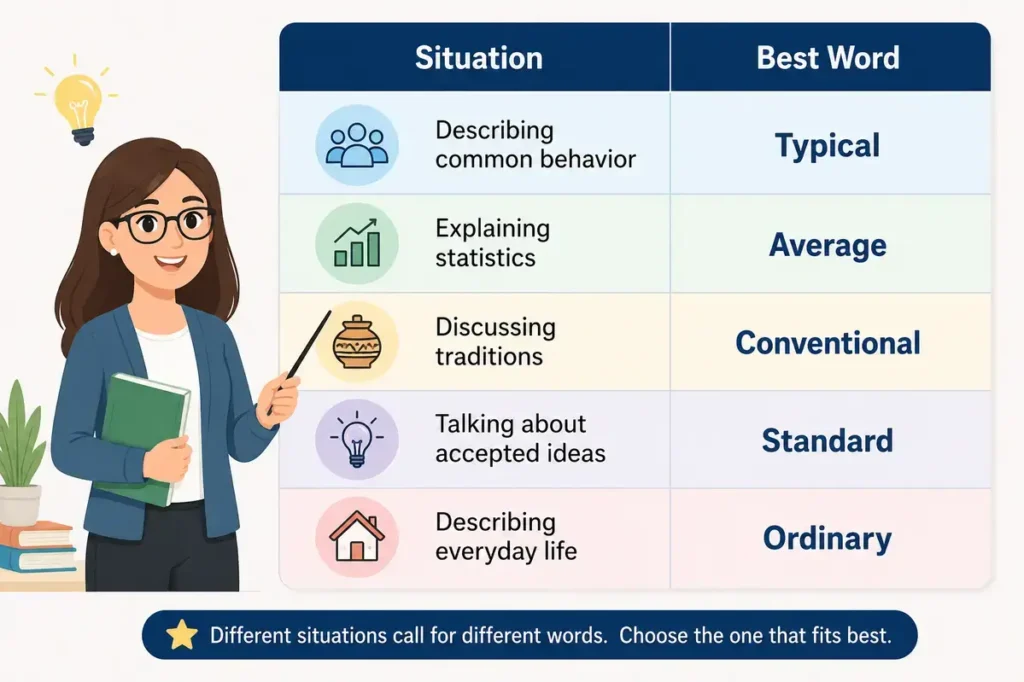 | Situation | Best Word |
|---|---|
| Describing common behavior | Typical |
| Explaining statistics | Average |
| Discussing traditions | Conventional |
| Talking about accepted ideas | Standard |
| Describing everyday life | Ordinary |

Different situations call for different words. Choose the one that fits best.